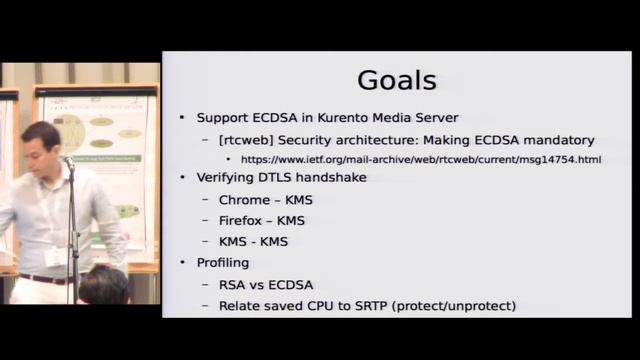 Goals

• Support ECDSA in Kurento Media Server
  – [rtcweb] Security architecture: Making ECDSA mandatory
    • https://www.ietf.org/mail-archive/web/rtcweb/current/msg14754.html
• Verifying DTLS handshake
  – Chrome – KMS
  – Firefox – KMS
  – KMS - KMS
• Profiling
  – RSA vs ECDSA
  – Relate saved CPU to SRTP (protect/unprotect)